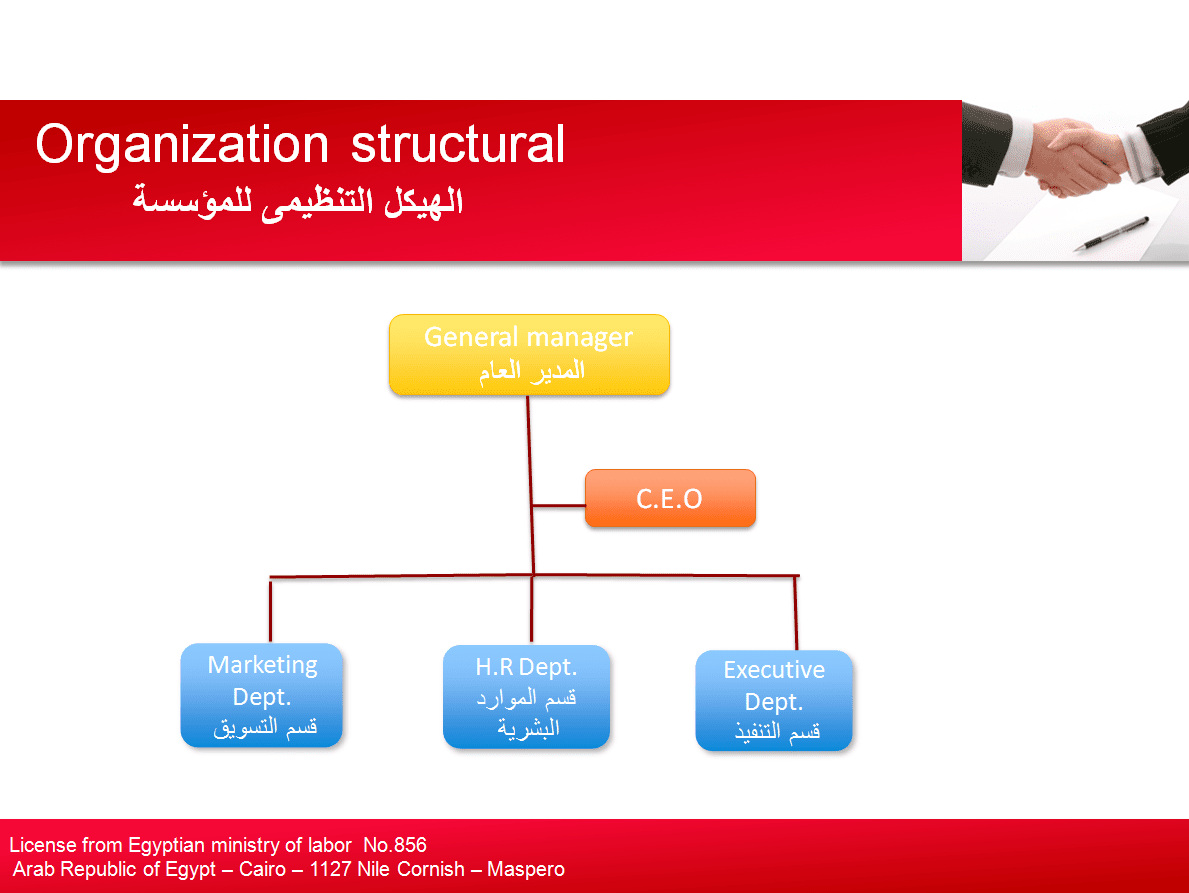 Organization structural
الهيكل التنظيمى للمؤسسة

General manager
المدير العام

C.E.O

Marketing Dept.
قسم التسويق

H.R Dept.
قسم الموارد البشرية

Executive Dept.
قسم التنفيذ

License from Egyptian ministry of labor No.856
Arab Republic of Egypt – Cairo – 1127 Nile Cornish – Maspero